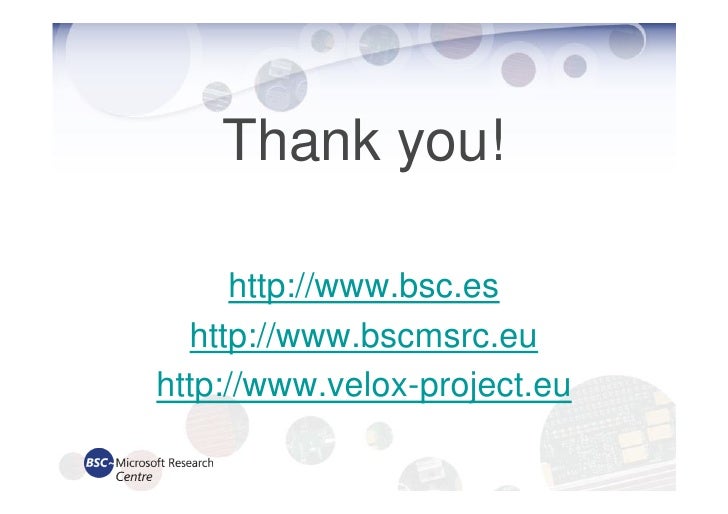 Thank you!

http://www.bsc.es

http://www.bscmsrc.eu

http://www.velox-project.eu

BSC Microsoft Research Centre